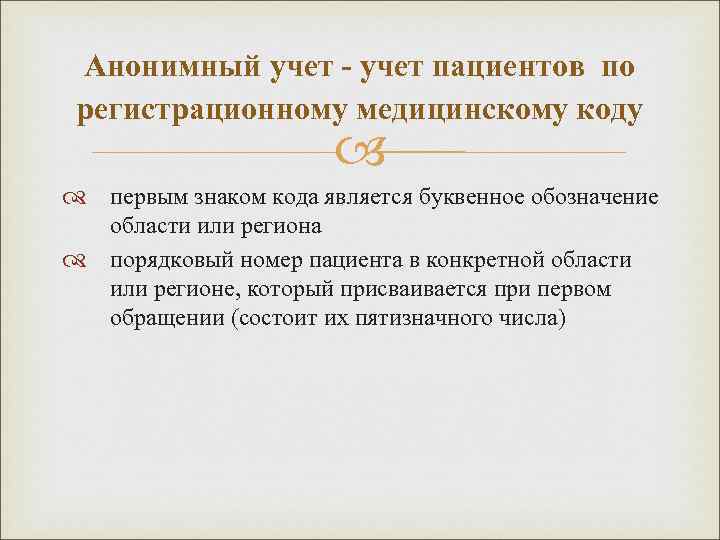 Анонимный учет - учет пациентов по регистрационному медицинскому коду

первым знаком кода является буквенное обозначение области или региона

порядковый номер пациента в конкретной области или регионе, который присваивается при первом обращении (состоит их пятизначного числа)